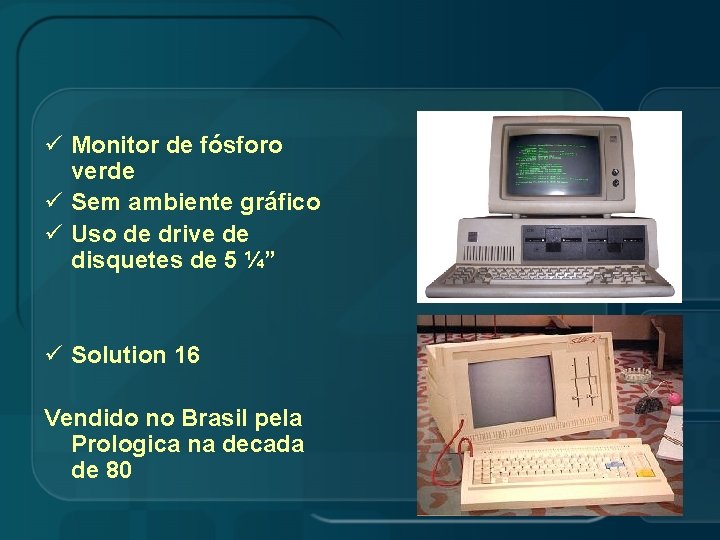 ✓ Monitor de fósforo verde
✓ Sem ambiente gráfico
✓ Uso de drive de disquetes de 5 ¼”

✓ Solution 16

Vendido no Brasil pela Prologica na decada de 80